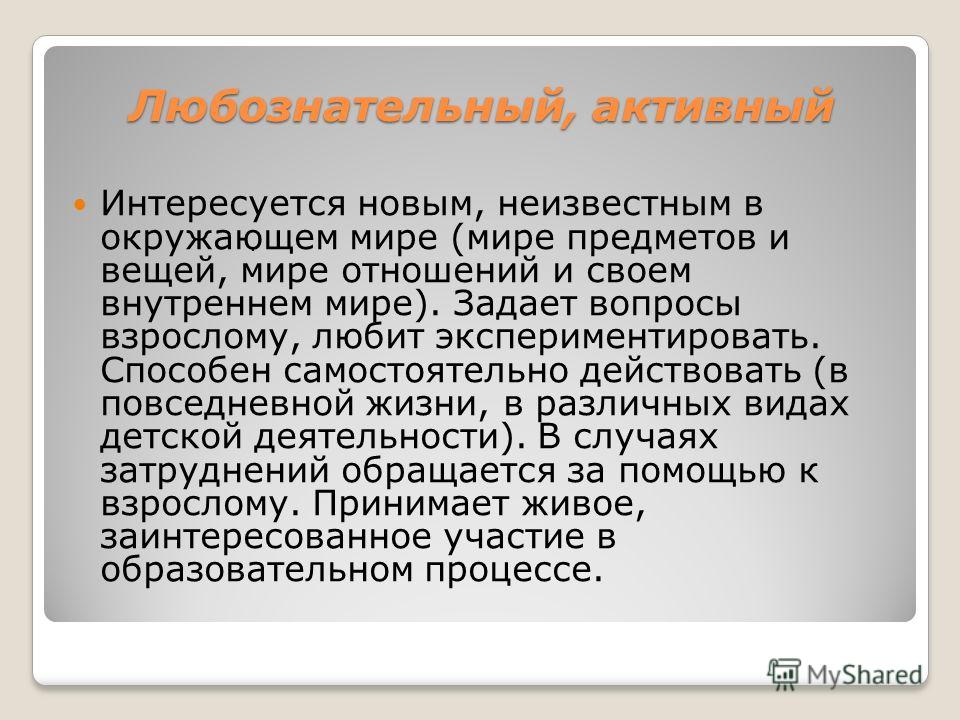 Любознательный, активный

Интересуется новым, неизвестным в окружающем мире (мире предметов и вещей, мире отношений и своем внутреннем мире). Задает вопросы взрослому, любит экспериментировать. Способен самостоятельно действовать (в повседневной жизни, в различных видах детской деятельности). В случаях затруднений обращается за помощью к взрослому. Принимает живое, заинтересованное участие в образовательном процессе.

MyShared